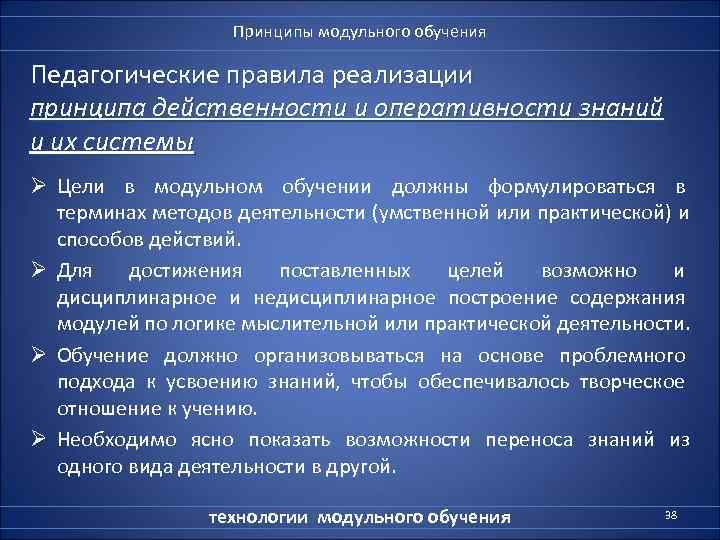 Принципы модульного обучения

Педагогические правила реализации принципа действенности и оперативности знаний и их системы

➢ Цели в модульном обучении должны формулироваться в терминах методов деятельности (умственной или практической) и способов действий.

➢ Для достижения поставленных целей возможно и дисциплинарное и недисциплинарное построение содержания модулей по логике мыслительной или практической деятельности.

➢ Обучение должно организовываться на основе проблемного подхода к усвоению знаний, чтобы обеспечивалось творческое отношение к учению.

➢ Необходимо ясно показать возможности переноса знаний из одного вида деятельности в другой.

технологии модульного обучения

38